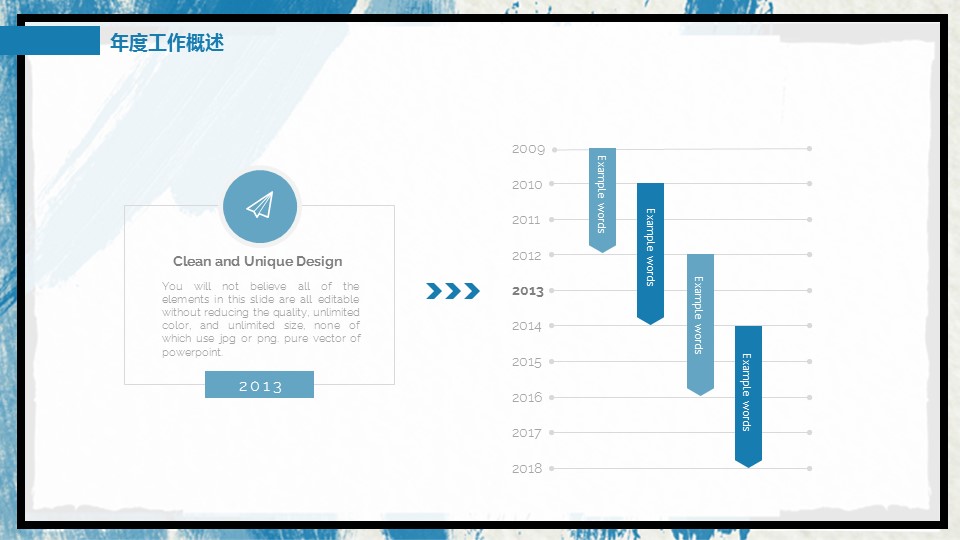 年度工作概述

Clean and Unique Design

You will not believe all of the elements in this slide are all editable without reducing the quality, unlimited color, and unlimited size, none of which use jpg or png, pure vector of powerpoint.

2013

2009
2010
2011
2012
2013
2014
2015
2016
2017
2018

Example words
Example words
Example words
Example words